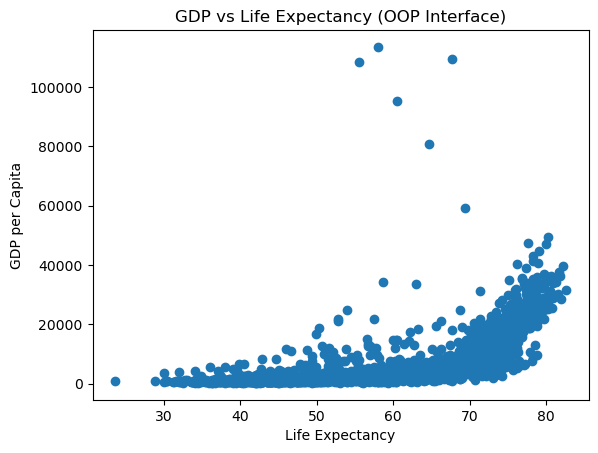 GDP vs Life Expectancy (OOP Interface)

GDP per Capita

100000
80000
60000
40000
20000
0

30 40 50 60 70 80

Life Expectancy